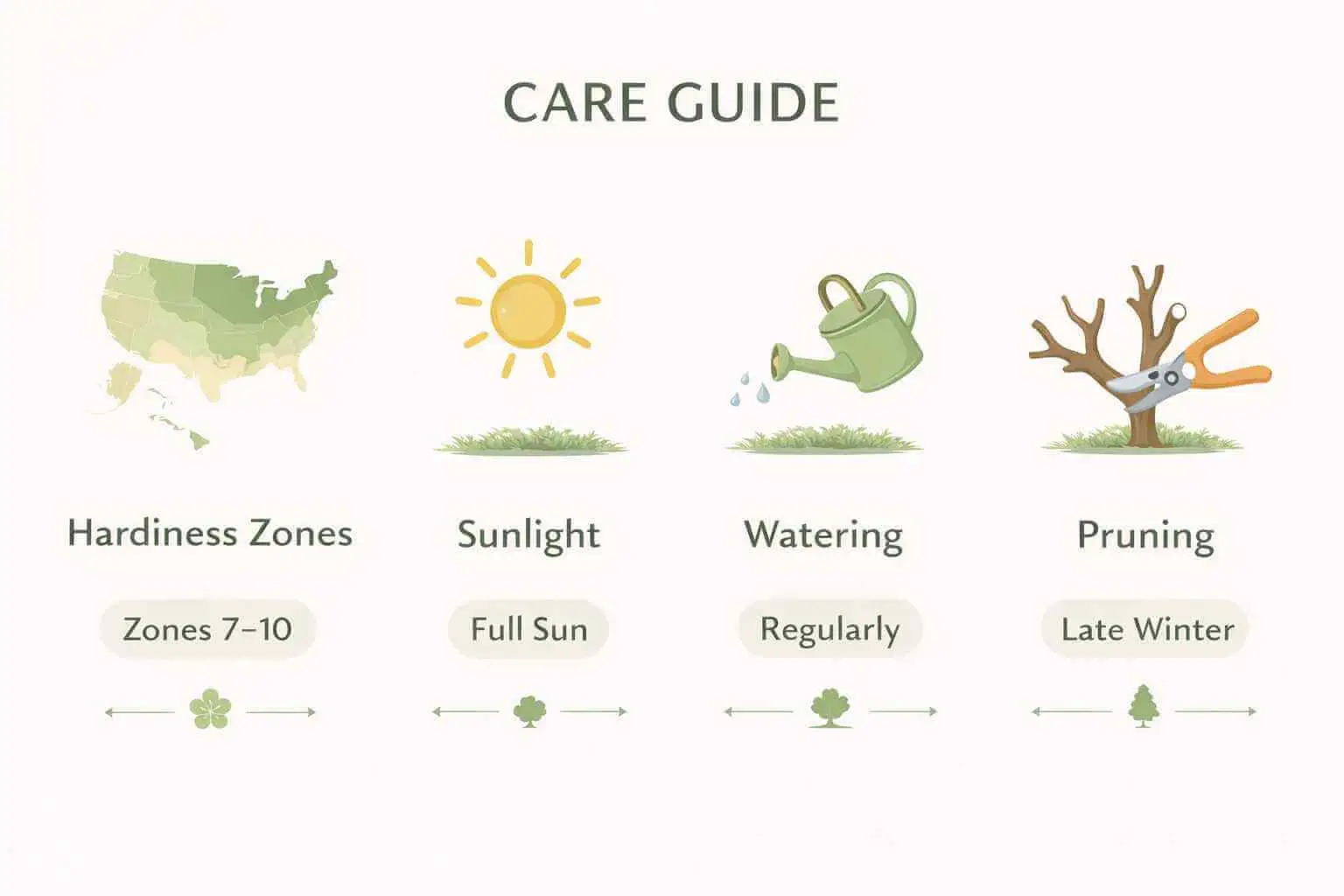 CARE GUIDE

Hardiness Zones

Zones 7–10

Sunlight

Full Sun

Watering

Regularly

Pruning

Late Winter